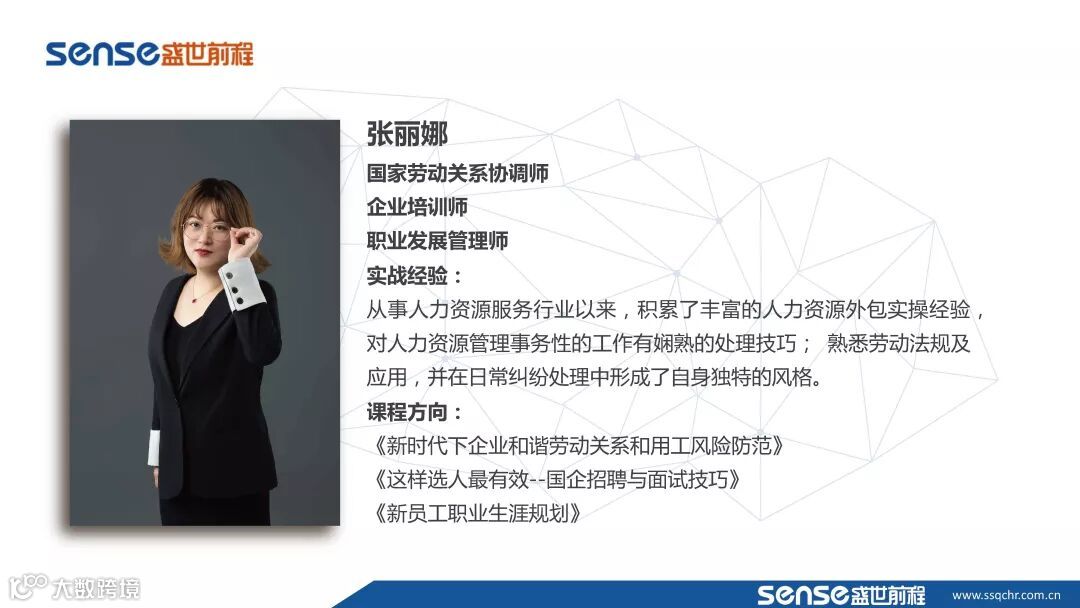 sense盛世前程

张丽娜
国家劳动关系协调师
企业培训师
职业发展管理师
实战经验：
从事人力资源服务行业以来，积累了丰富的人力资源外包实操经验，对人力资源管理事务性的工作有娴熟的处理技巧； 熟悉劳动法规及应用，并在日常纠纷处理中形成了自身独特的风格。
课程方向：
《新时代下企业和谐劳动关系和用工风险防范》
《这样选人最有效--国企招聘与面试技巧》
《新员工职业生涯规划》

大数跨境
sense盛世前程 www.ssqchr.com.cn